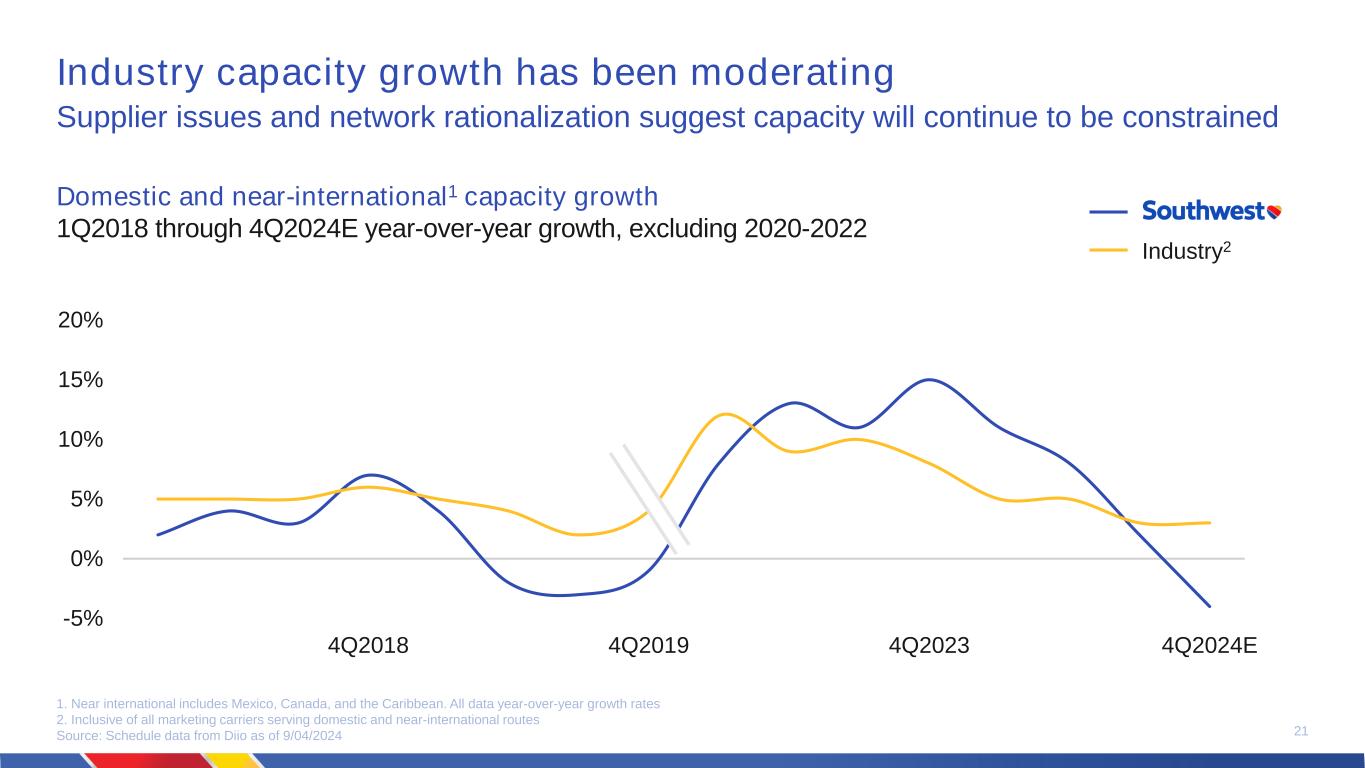 Industry capacity growth has been moderating
Supplier issues and network rationalization suggest capacity will continue to be constrained

Domestic and near-international$^1$ capacity growth
1Q2018 through 4Q2024E year-over-year growth, excluding 2020-2022

Southwest
Industry$^2$

20%
15%
10%
5%
0%
-5%

4Q2018
4Q2019
4Q2023
4Q2024E

1. Near international includes Mexico, Canada, and the Caribbean. All data year-over-year growth rates
2. Inclusive of all marketing carriers serving domestic and near-international routes
Source: Schedule data from Diio as of 9/04/2024

21